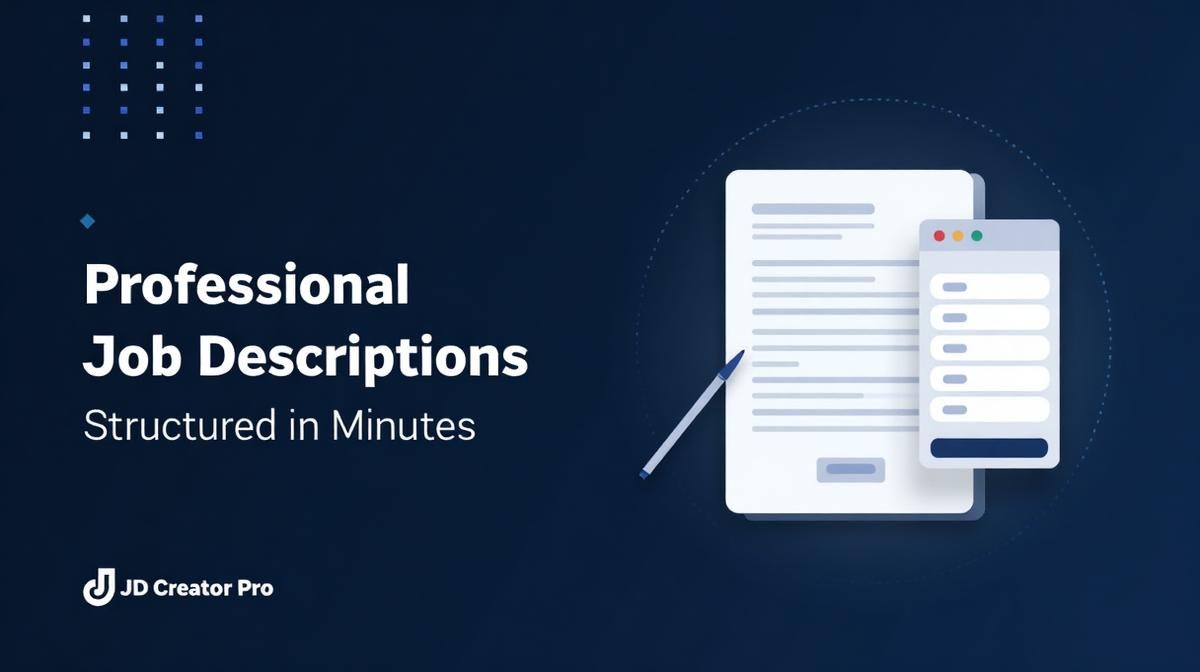 Professional
Job Descriptions
Structured in Minutes

JD Creator Pro